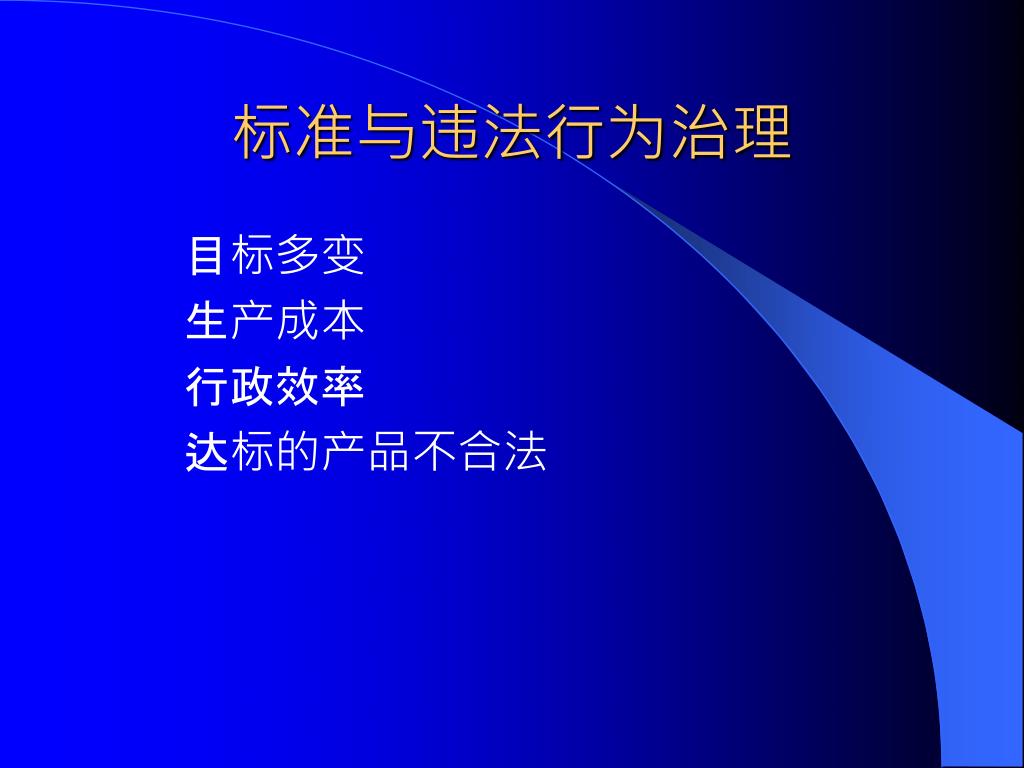 标准与违法行为治理

目标多变
生产成本
行政效率
达标的产品不合法